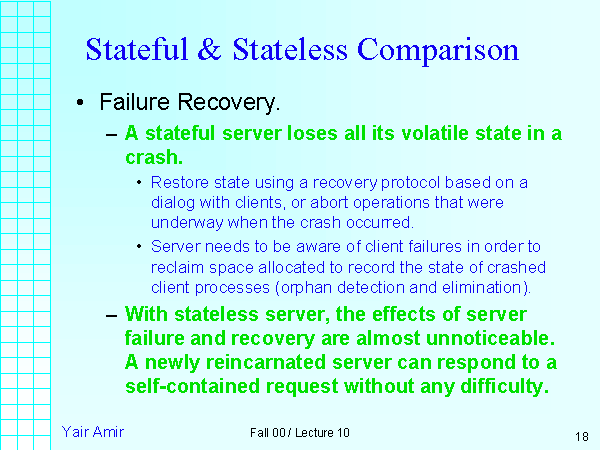 Stateful & Stateless Comparison

• Failure Recovery.

– A stateful server loses all its volatile state in a crash.

• Restore state using a recovery protocol based on a dialog with clients, or abort operations that were underway when the crash occurred.

• Server needs to be aware of client failures in order to reclaim space allocated to record the state of crashed client processes (orphan detection and elimination).

– With stateless server, the effects of server failure and recovery are almost unnoticeable. A newly reincarnated server can respond to a self-contained request without any difficulty.

Yair Amir

Fall 00 / Lecture 10

18